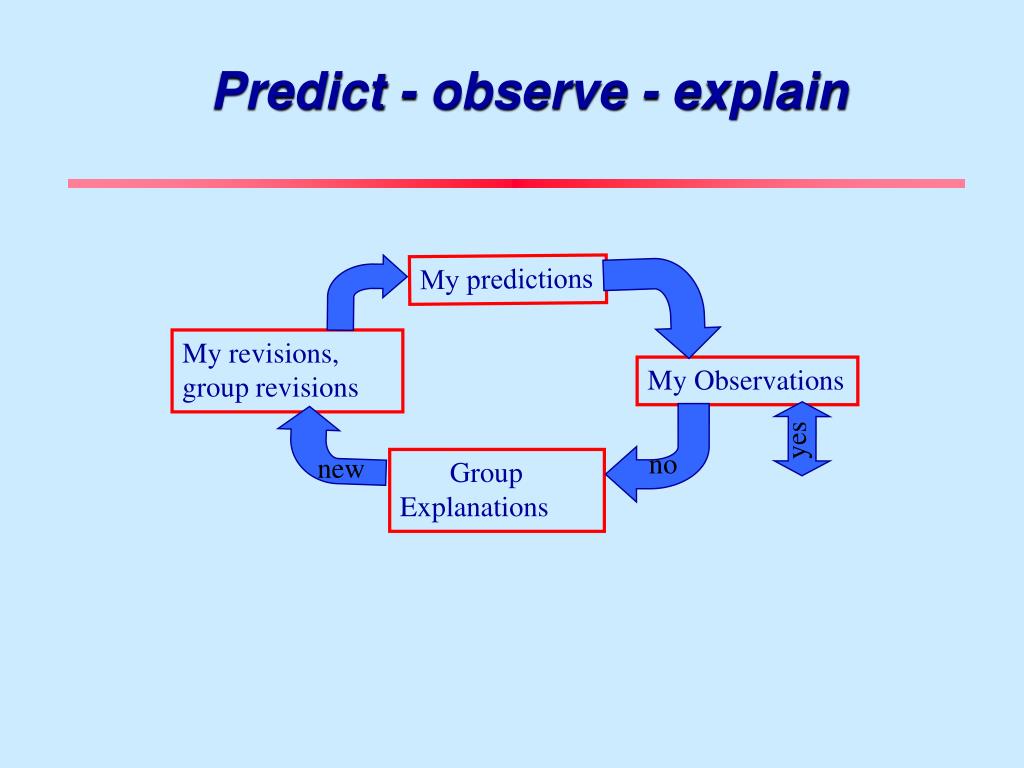 Predict - observe - explain

My predictions

My Observations

yes

no

Group Explanations

new

My revisions, group revisions